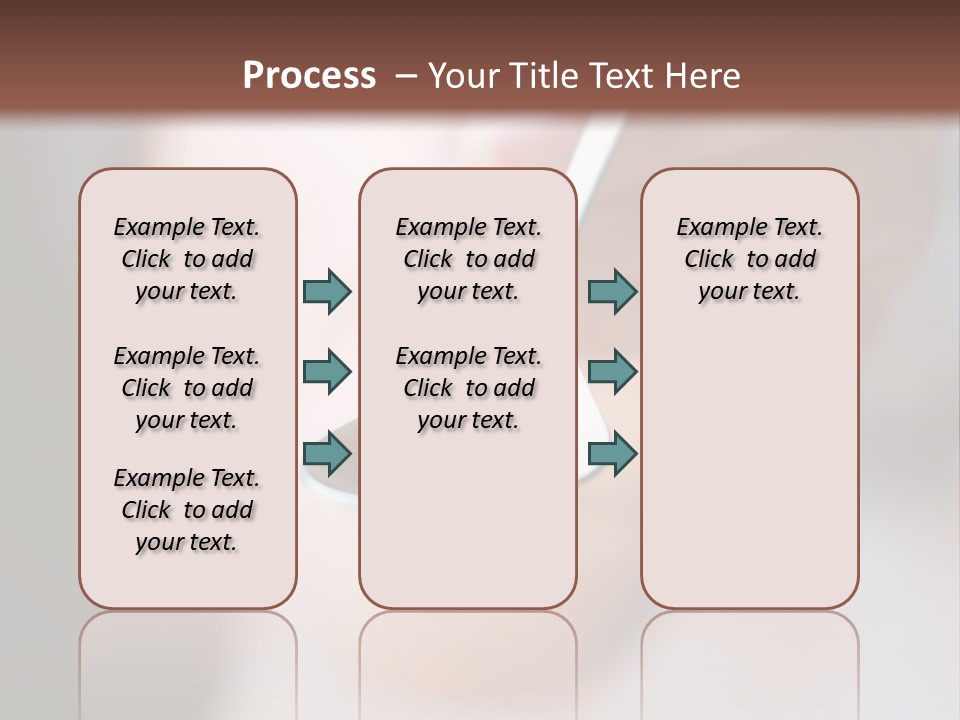 Process – Your Title Text Here

Example Text. Click to add your text.

Example Text. Click to add your text.

Example Text. Click to add your text.

Example Text. Click to add your text.

Example Text. Click to add your text.

Example Text. Click to add your text.